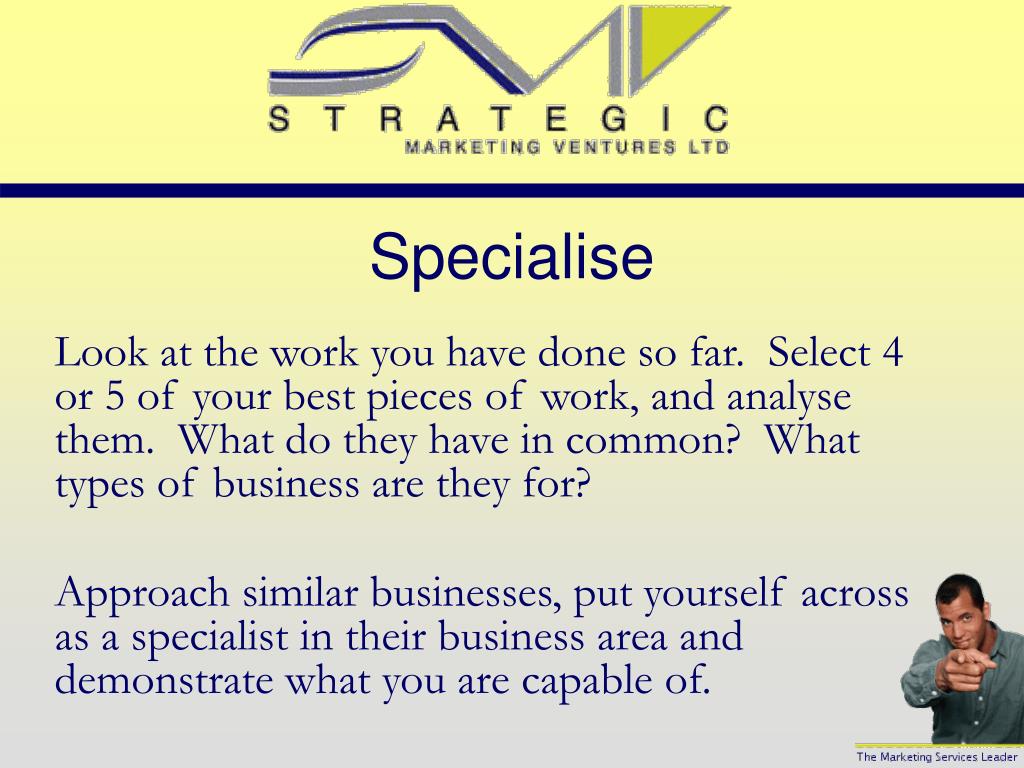 STRATEGIC
MARKETING VENTURES LTD

Specialise

Look at the work you have done so far. Select 4 or 5 of your best pieces of work, and analyse them. What do they have in common? What types of business are they for?

Approach similar businesses, put yourself across as a specialist in their business area and demonstrate what you are capable of.

The Marketing Services Leader